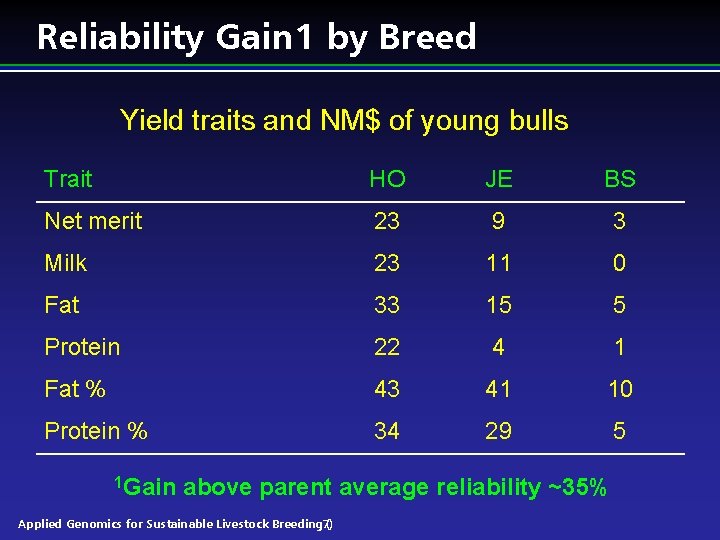 Reliability Gain1 by Breed

Yield traits and NM$ of young bulls

| Trait | HO | JE | BS |
|---|---|---|---|
| Net merit | 23 | 9 | 3 |
| Milk | 23 | 11 | 0 |
| Fat | 33 | 15 | 5 |
| Protein | 22 | 4 | 1 |
| Fat % | 43 | 41 | 10 |
| Protein % | 34 | 29 | 5 |

$^1$Gain above parent average reliability ~35%

Applied Genomics for Sustainable Livestock Breeding (7)